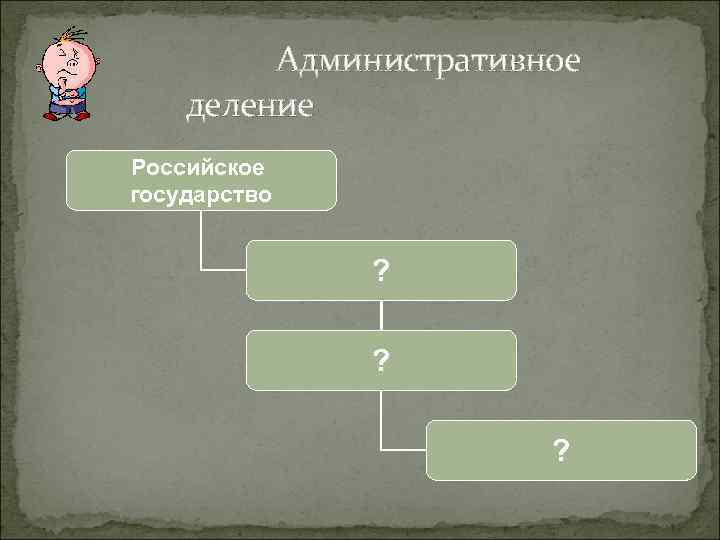 Административное деление

Российское государство

?

?

?